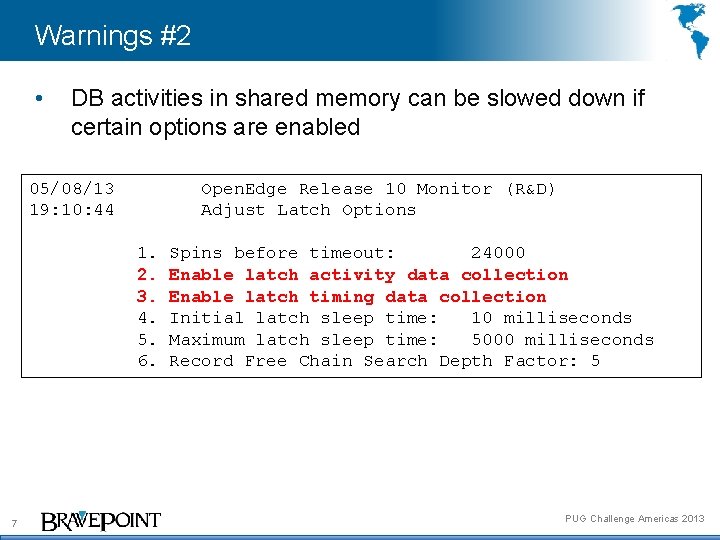 Warnings #2

• DB activities in shared memory can be slowed down if certain options are enabled

05/08/13        OpenEdge Release 10 Monitor (R&D)
19:10:44        Adjust Latch Options

1. Spins before timeout:       24000
2. Enable latch activity data collection
3. Enable latch timing data collection
4. Initial latch sleep time:   10 milliseconds
5. Maximum latch sleep time:   5000 milliseconds
6. Record Free Chain Search Depth Factor: 5

7

BRAVEPOINT

PUG Challenge Americas 2013